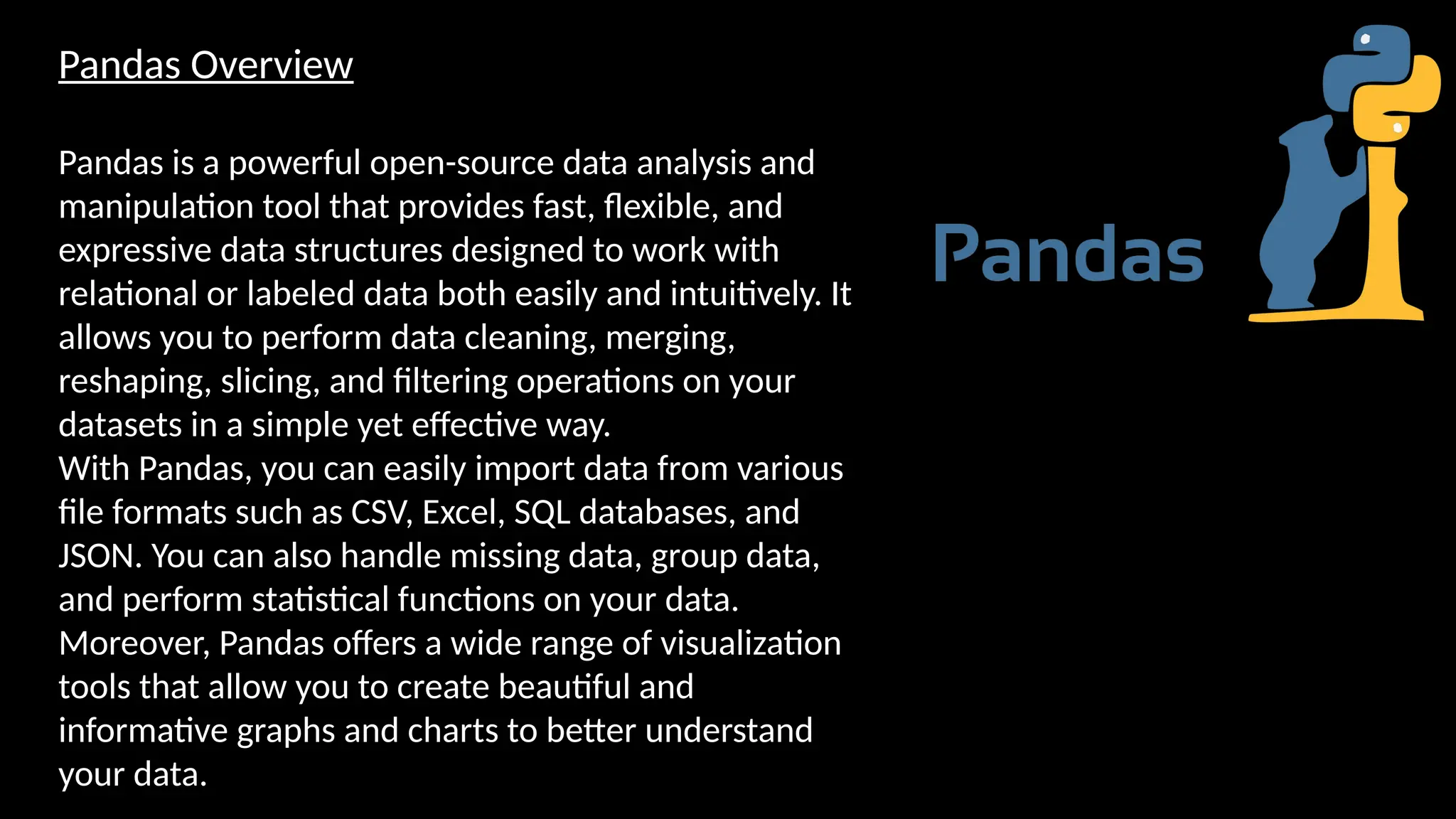 Pandas Overview

Pandas is a powerful open-source data analysis and manipulation tool that provides fast, flexible, and expressive data structures designed to work with relational or labeled data both easily and intuitively. It allows you to perform data cleaning, merging, reshaping, slicing, and filtering operations on your datasets in a simple yet effective way.
With Pandas, you can easily import data from various file formats such as CSV, Excel, SQL databases, and JSON. You can also handle missing data, group data, and perform statistical functions on your data.
Moreover, Pandas offers a wide range of visualization tools that allow you to create beautiful and informative graphs and charts to better understand your data.

Pandas